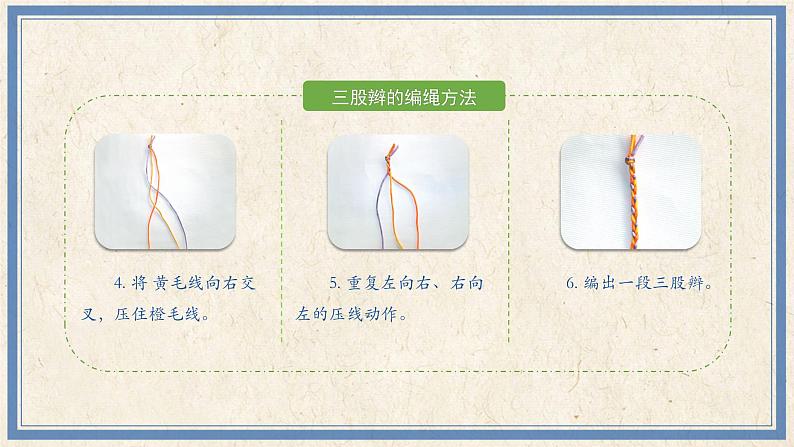 三股辫的编绳方法

4. 将黄毛线向右交叉，压住橙毛线。

5. 重复左向右、右向左的压线动作。

6. 编出一段三股辫。